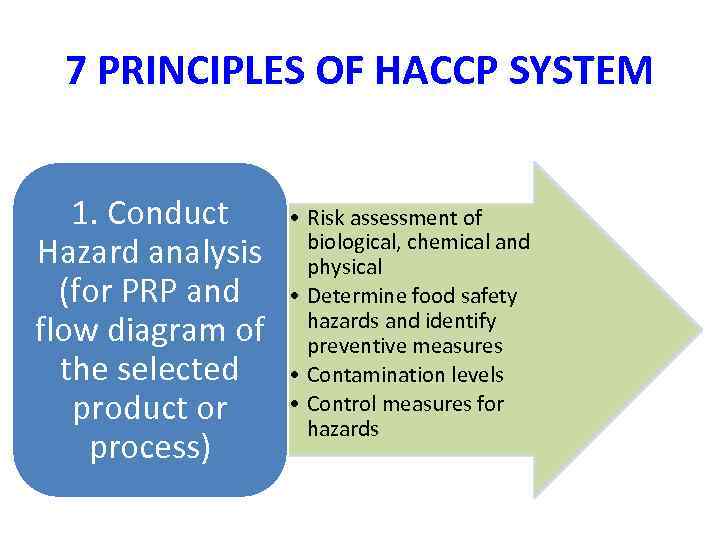 7 PRINCIPLES OF HACCP SYSTEM

1. Conduct Hazard analysis (for PRP and flow diagram of the selected product or process)

• Risk assessment of biological, chemical and physical
• Determine food safety hazards and identify preventive measures
• Contamination levels
• Control measures for hazards